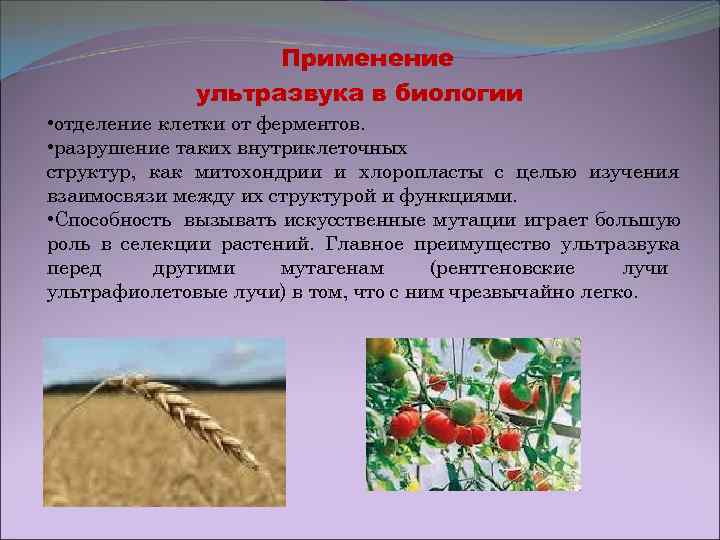 Применение ультразвука в биологии

•отделение клетки от ферментов.

•разрушение таких внутриклеточных структур, как митохондрии и хлоропласты с целью изучения взаимосвязи между их структурой и функциями.

•Способность вызывать искусственные мутации играет большую роль в селекции растений. Главное преимущество ультразвука перед другими мутагенам (рентгеновские лучи ультрафиолетовые лучи) в том, что с ним чрезвычайно легко.